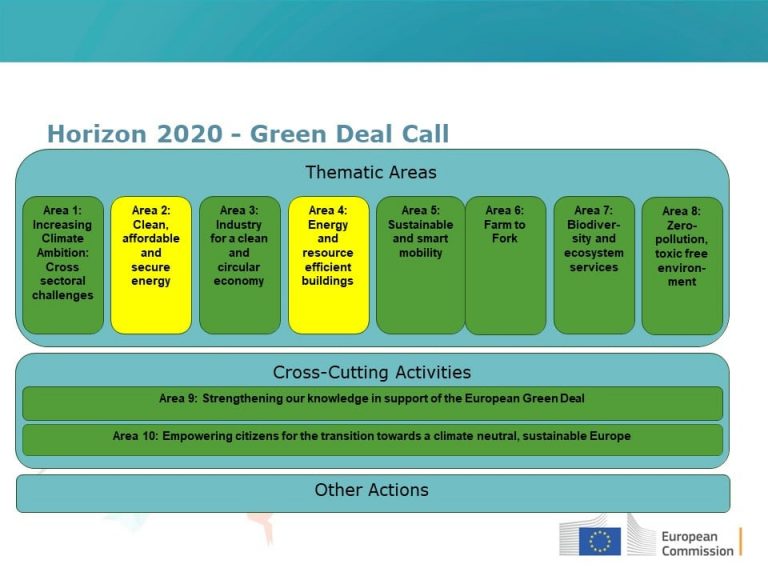 Horizon 2020 - Green Deal Call

Thematic Areas

Area 1: Increasing Climate Ambition: Cross sectoral challenges

Area 2: Clean, affordable and secure energy

Area 3: Industry for a clean and circular economy

Area 4: Energy and resource efficient buildings

Area 5: Sustainable and smart mobility

Area 6: Farm to Fork

Area 7: Biodiversity and ecosystem services

Area 8: Zero-pollution, toxic free environment

Cross-Cutting Activities

Area 9: Strengthening our knowledge in support of the European Green Deal

Area 10: Empowering citizens for the transition towards a climate neutral, sustainable Europe

Other Actions

European Commission